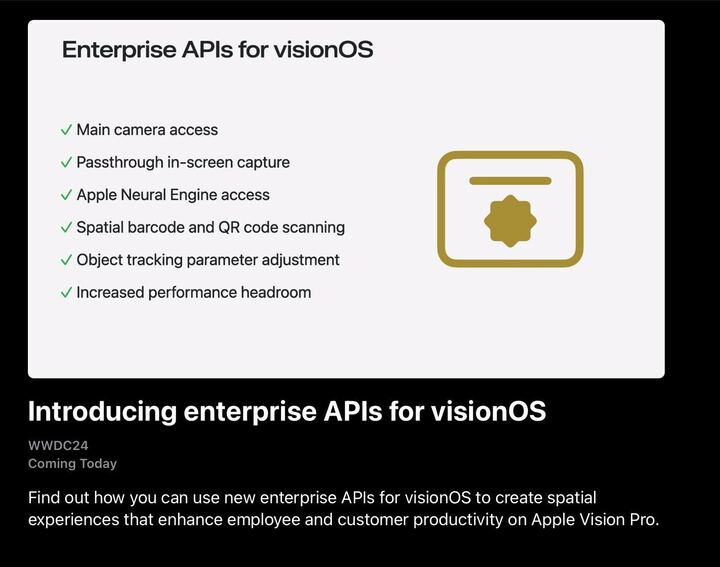 Enterprise APIs for visionOS

✓ Main camera access
✓ Passthrough in-screen capture
✓ Apple Neural Engine access
✓ Spatial barcode and QR code scanning
✓ Object tracking parameter adjustment
✓ Increased performance headroom

Introducing enterprise APIs for visionOS

WWDC24
Coming Today

Find out how you can use new enterprise APIs for visionOS to create spatial experiences that enhance employee and customer productivity on Apple Vision Pro.